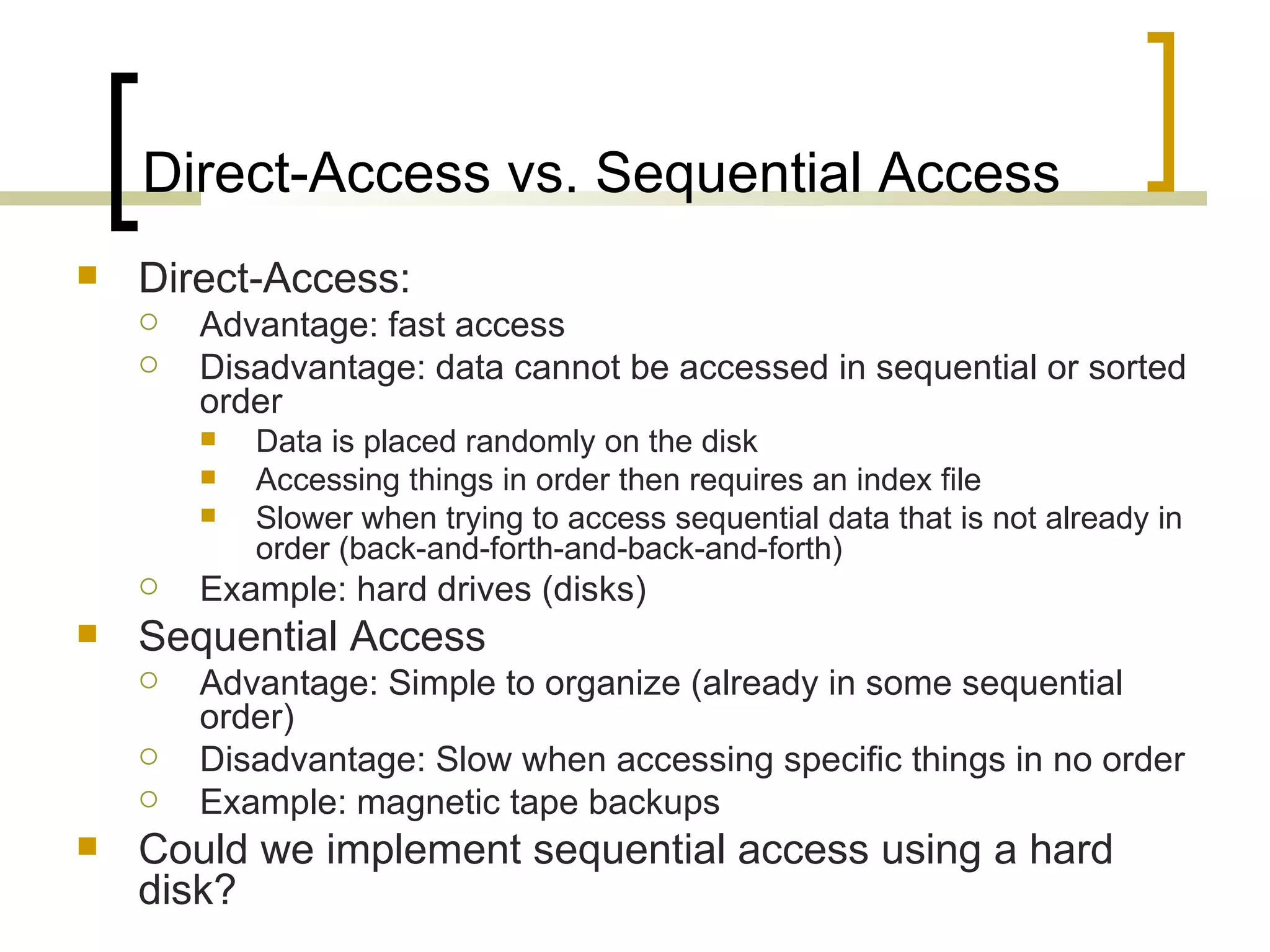 Direct-Access vs. Sequential Access

- Direct-Access:
  - Advantage: fast access
  - Disadvantage: data cannot be accessed in sequential or sorted order
    - Data is placed randomly on the disk
    - Accessing things in order then requires an index file
    - Slower when trying to access sequential data that is not already in order (back-and-forth-and-back-and-forth)
  - Example: hard drives (disks)
- Sequential Access
  - Advantage: Simple to organize (already in some sequential order)
  - Disadvantage: Slow when accessing specific things in no order
  - Example: magnetic tape backups
- Could we implement sequential access using a hard disk?